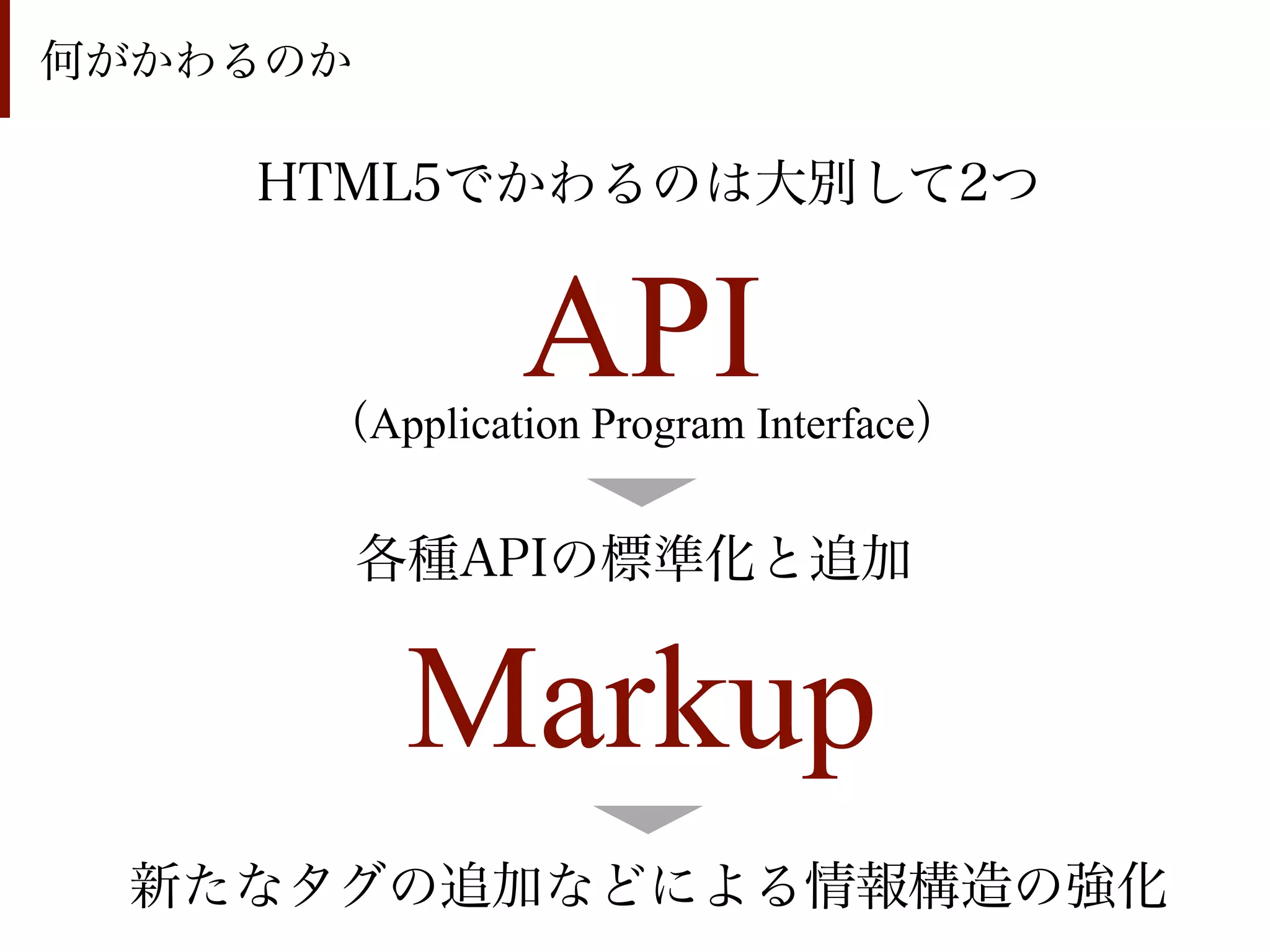 何がかわるのか

HTML5でかわるのは大別して2つ

API

（Application Program Interface）

各種APIの標準化と追加

Markup

新たなタグの追加などによる情報構造の強化